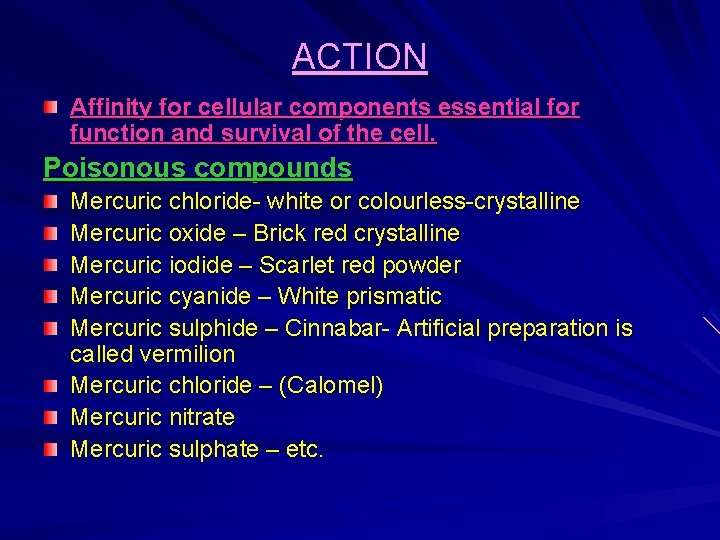 ACTION

Affinity for cellular components essential for function and survival of the cell.

Poisonous compounds

Mercuric chloride- white or colourless-crystalline

Mercuric oxide – Brick red crystalline

Mercuric iodide – Scarlet red powder

Mercuric cyanide – White prismatic

Mercuric sulphide – Cinnabar- Artificial preparation is called vermilion

Mercuric chloride – (Calomel)

Mercuric nitrate

Mercuric sulphate – etc.